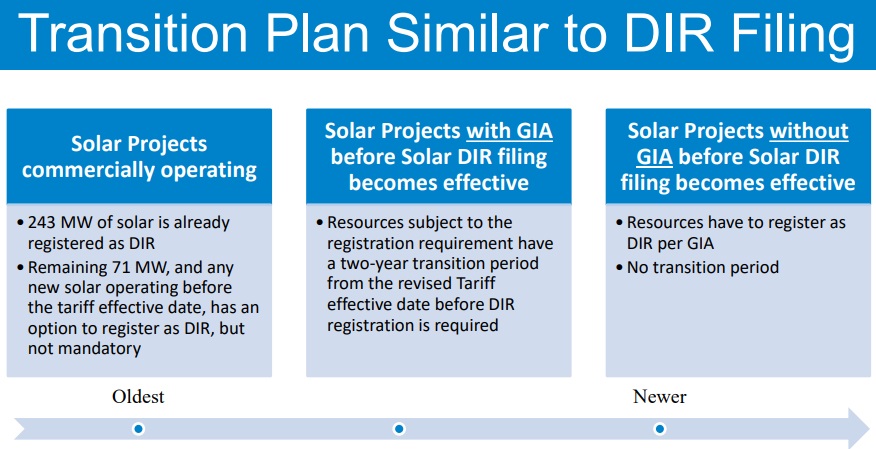 Transition Plan Similar to DIR Filing

Solar Projects commercially operating

• 243 MW of solar is already registered as DIR
• Remaining 71 MW, and any new solar operating before the tariff effective date, has an option to register as DIR, but not mandatory

Solar Projects with GIA before Solar DIR filing becomes effective

• Resources subject to the registration requirement have a two-year transition period from the revised Tariff effective date before DIR registration is required

Solar Projects without GIA before Solar DIR filing becomes effective

• Resources have to register as DIR per GIA
• No transition period

Oldest

Newer